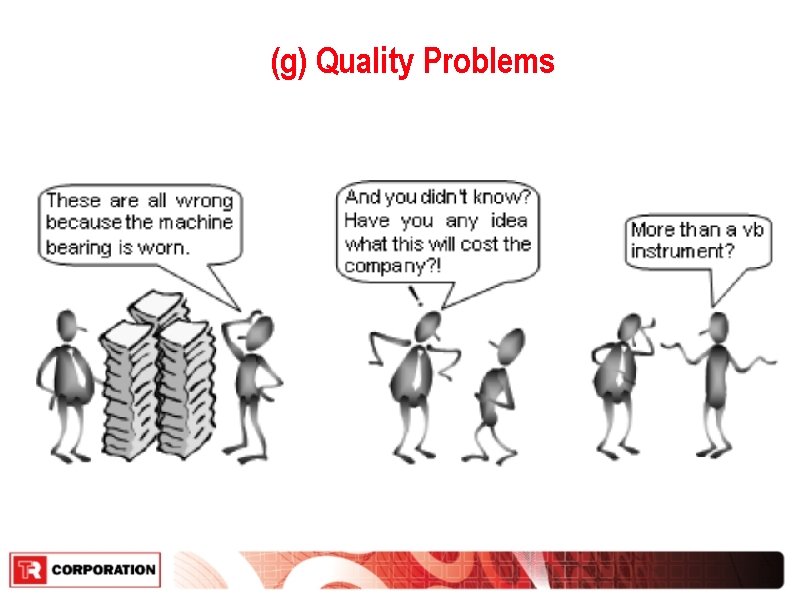 (g) Quality Problems

These are all wrong because the machine bearing is worn.

And you didn't know? Have you any idea what this will cost the company?!

!

More than a vb instrument?

TR CORPORATION